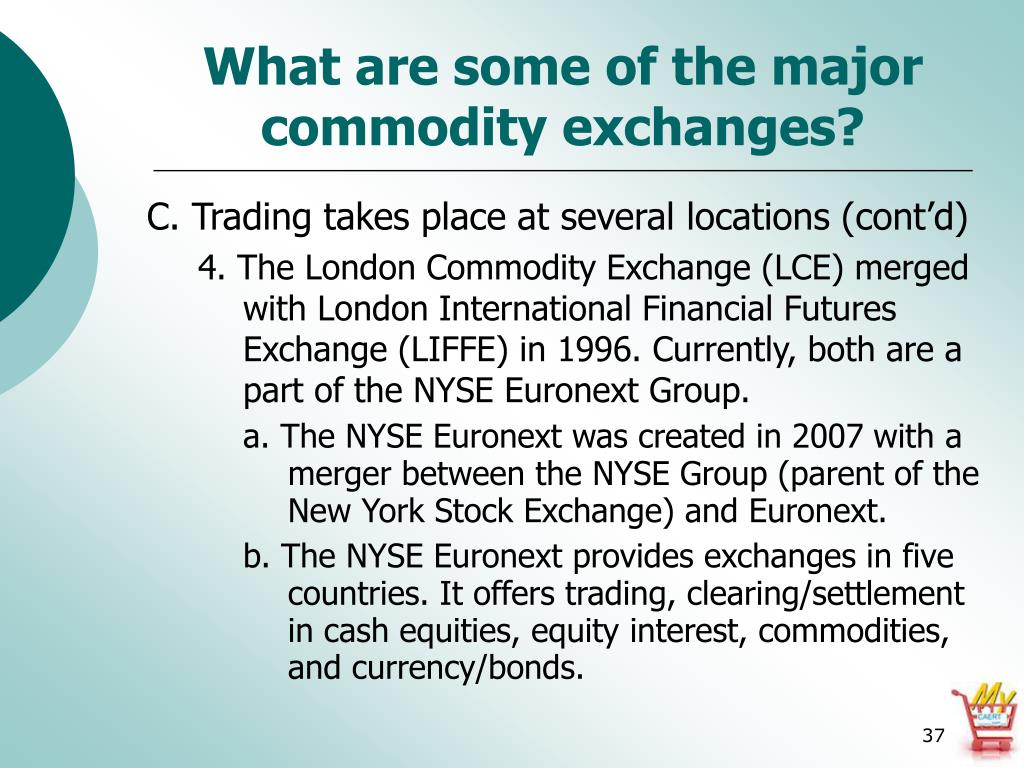 What are some of the major commodity exchanges?

C. Trading takes place at several locations (cont'd)

4. The London Commodity Exchange (LCE) merged with London International Financial Futures Exchange (LIFFE) in 1996. Currently, both are a part of the NYSE Euronext Group.

a. The NYSE Euronext was created in 2007 with a merger between the NYSE Group (parent of the New York Stock Exchange) and Euronext.

b. The NYSE Euronext provides exchanges in five countries. It offers trading, clearing/settlement in cash equities, equity interest, commodities, and currency/bonds.

My CAERT

37